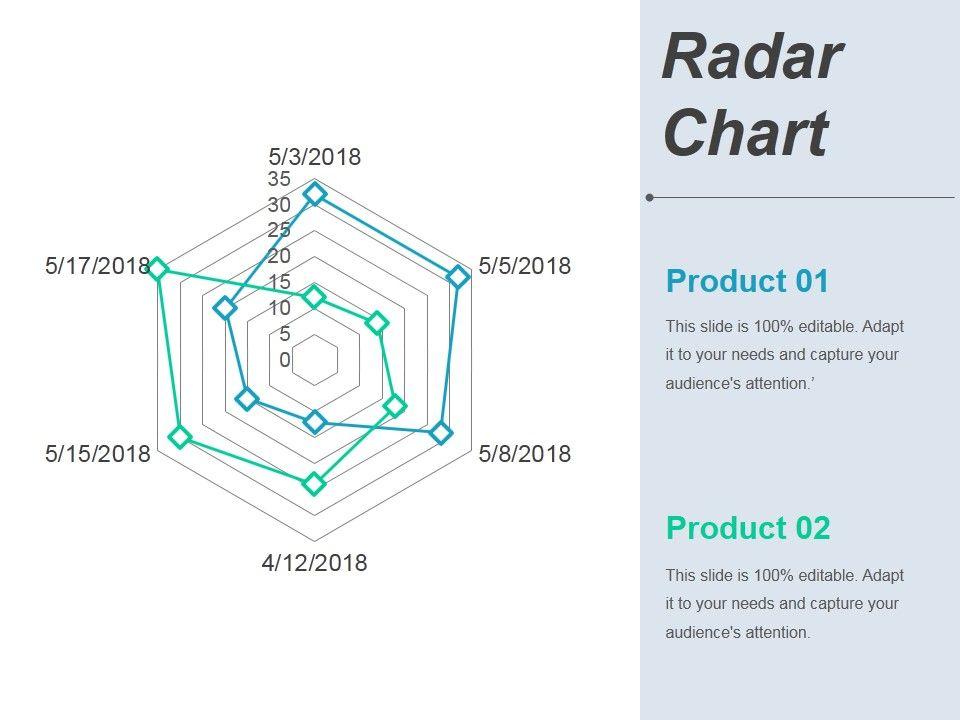 5/3/2018
35
30
25
20
15
10
5
0
5/5/2018
5/8/2018
4/12/2018
5/15/2018
5/17/2018

Radar Chart

Product 01

This slide is 100% editable. Adapt it to your needs and capture your audience's attention.'

Product 02

This slide is 100% editable. Adapt it to your needs and capture your audience's attention.